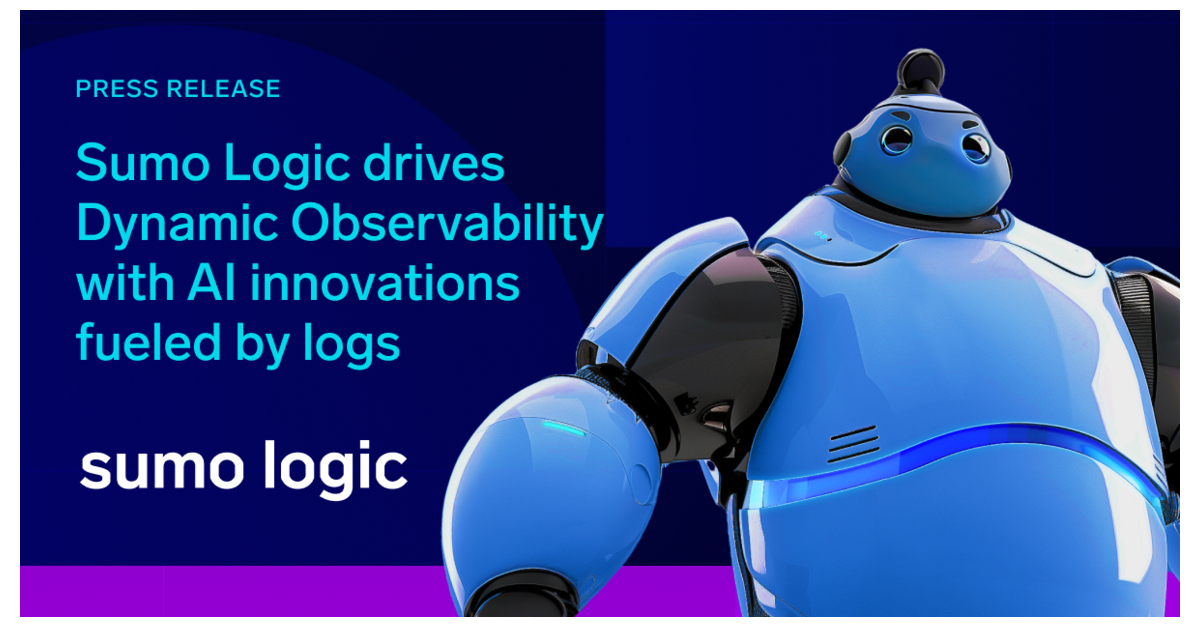 PRESS RELEASE

Sumo Logic drives Dynamic Observability with AI innovations fueled by logs

sumo logic